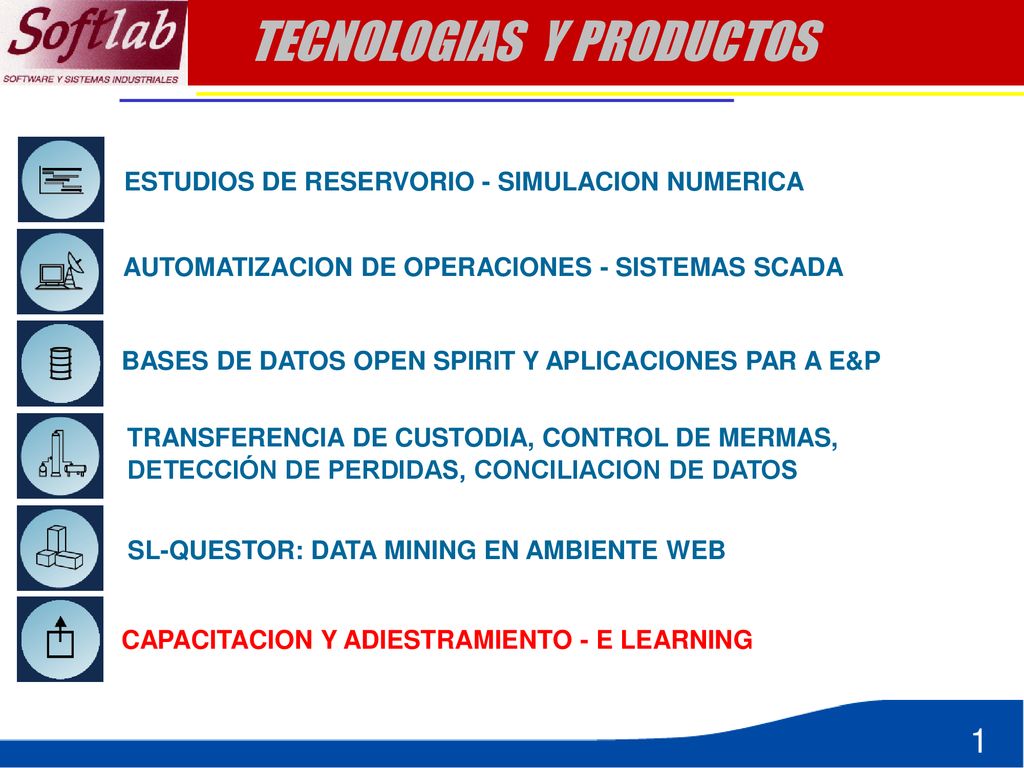 Softlab
SOFTWARE Y SISTEMAS INDUSTRIALES

TECNOLOGIAS Y PRODUCTOS

ESTUDIOS DE RESERVORIO - SIMULACION NUMERICA

AUTOMATIZACION DE OPERACIONES - SISTEMAS SCADA

BASES DE DATOS OPEN SPIRIT Y APLICACIONES PAR A E&P

TRANSFERENCIA DE CUSTODIA, CONTROL DE MERMAS, DETECCIÓN DE PERDIDAS, CONCILIACION DE DATOS

SL-QUESTOR: DATA MINING EN AMBIENTE WEB

CAPACITACION Y ADIESTRAMIENTO - E LEARNING

1